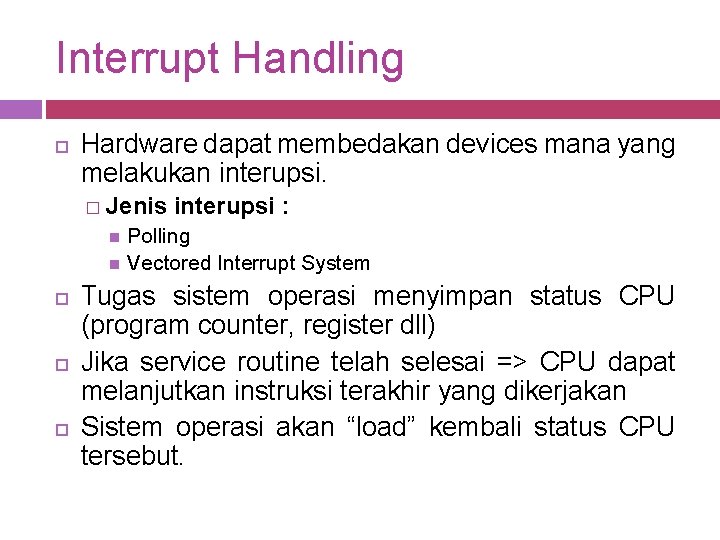 Interrupt Handling

Hardware dapat membedakan devices mana yang melakukan interupsi.

Jenis interupsi :

Polling

Vectored Interrupt System

Tugas sistem operasi menyimpan status CPU (program counter, register dll)

Jika service routine telah selesai => CPU dapat melanjutkan instruksi terakhir yang dikerjakan

Sistem operasi akan “load” kembali status CPU tersebut.